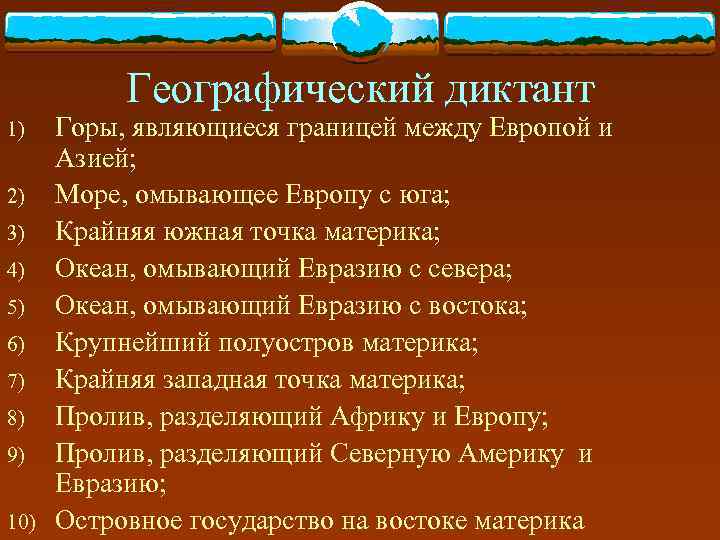 Географический диктант

1) Горы, являющиеся границей между Европой и Азией;
2) Море, омывающее Европу с юга;
3) Крайняя южная точка материка;
4) Океан, омывающий Евразию с севера;
5) Океан, омывающий Евразию с востока;
6) Крупнейший полуостров материка;
7) Крайняя западная точка материка;
8) Пролив, разделяющий Африку и Европу;
9) Пролив, разделяющий Северную Америку и Евразию;
10) Островное государство на востоке материка